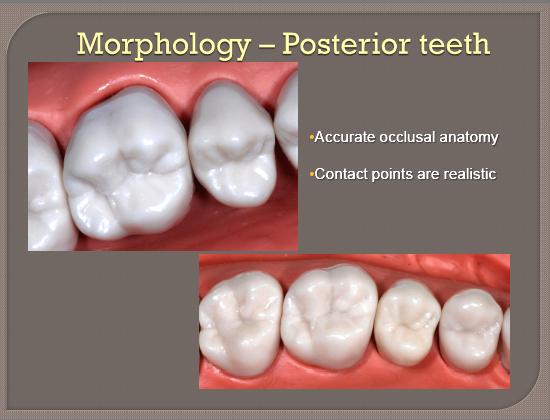 Morphology – Posterior teeth

•Accurate occlusal anatomy

•Contact points are realistic